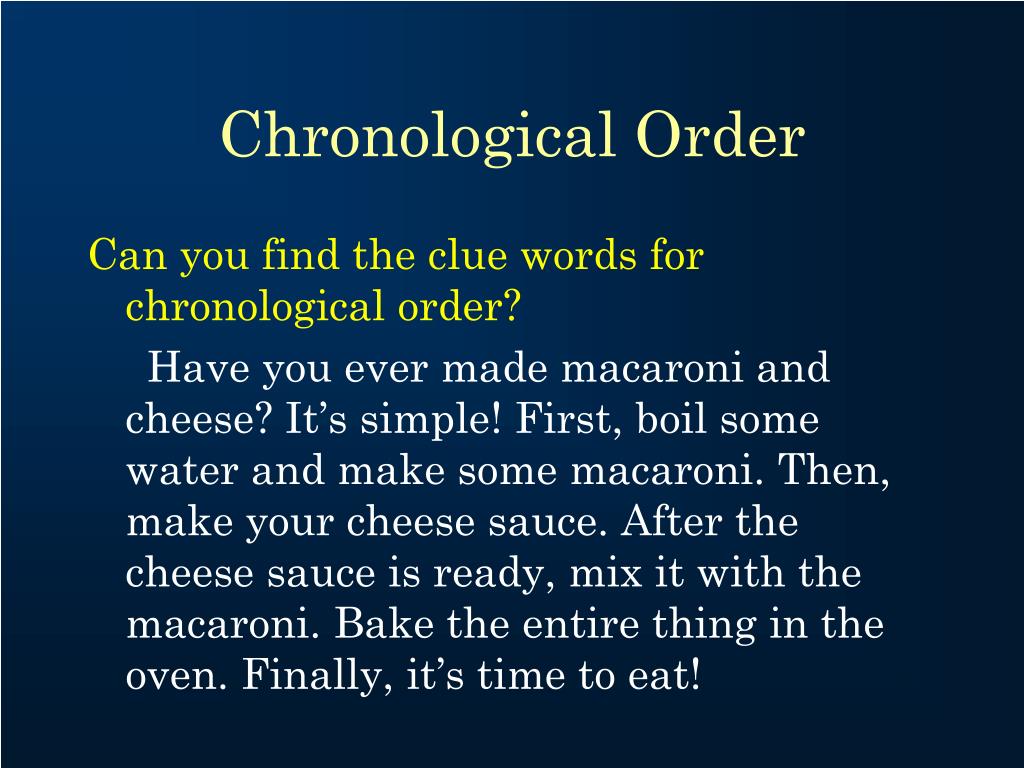 Chronological Order

Can you find the clue words for chronological order?

Have you ever made macaroni and cheese? It’s simple! First, boil some water and make some macaroni. Then, make your cheese sauce. After the cheese sauce is ready, mix it with the macaroni. Bake the entire thing in the oven. Finally, it’s time to eat!